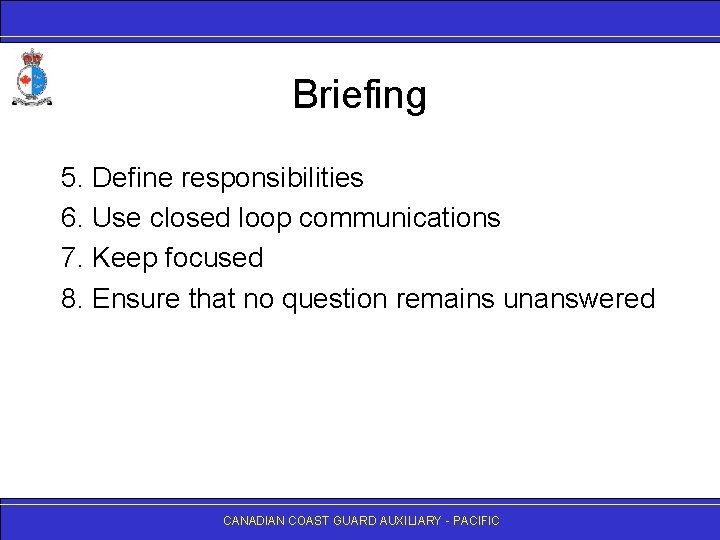 Briefing

5. Define responsibilities
6. Use closed loop communications
7. Keep focused
8. Ensure that no question remains unanswered

CANADIAN COAST GUARD AUXILIARY - PACIFIC